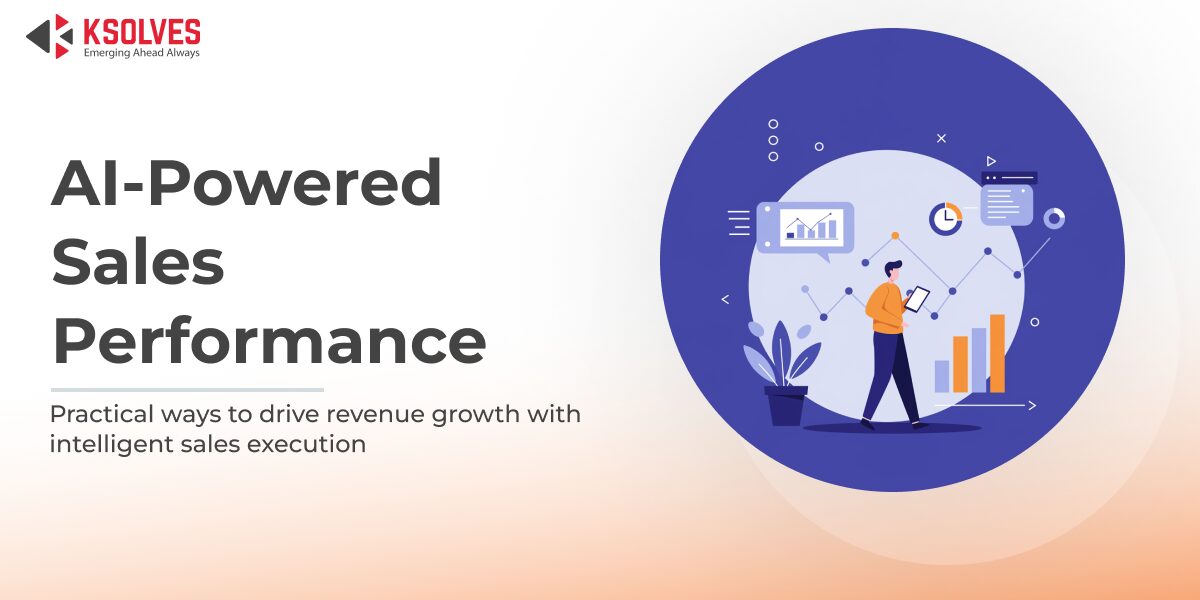 KSOLVES
Emerging Ahead Always

AI-Powered Sales Performance

Practical ways to drive revenue growth with intelligent sales execution